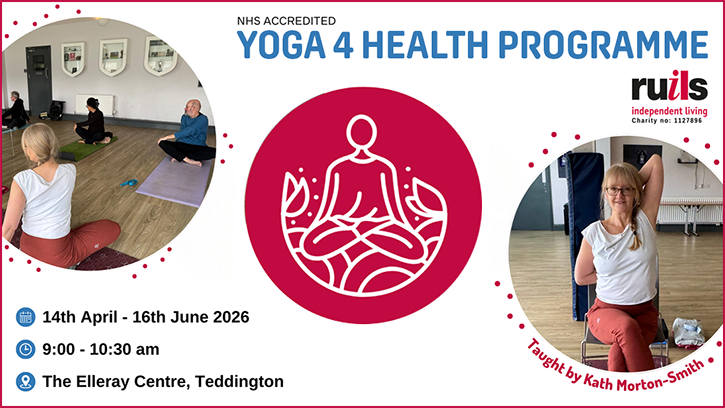 NHS ACCREDITED
YOGA 4 HEALTH PROGRAMME

ruils
independent living
Charity no: 1127896

14th April - 16th June 2026

9:00 - 10:30 am

The Elleray Centre, Teddington

Taught by Kath Morton-Smith